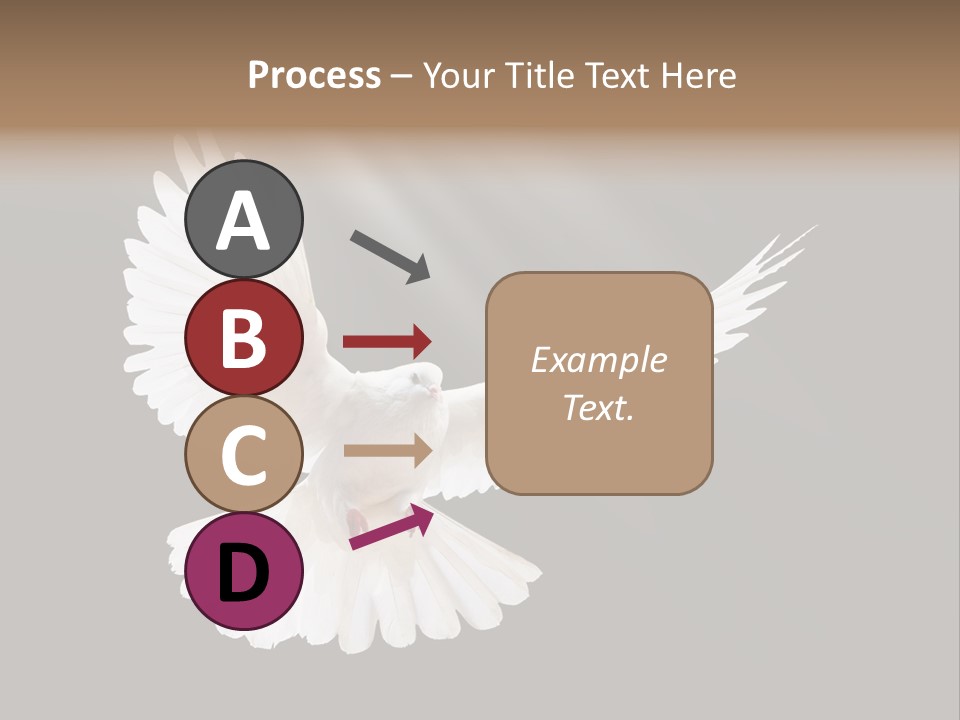 Process – Your Title Text Here

A

B

C

D

Example Text.